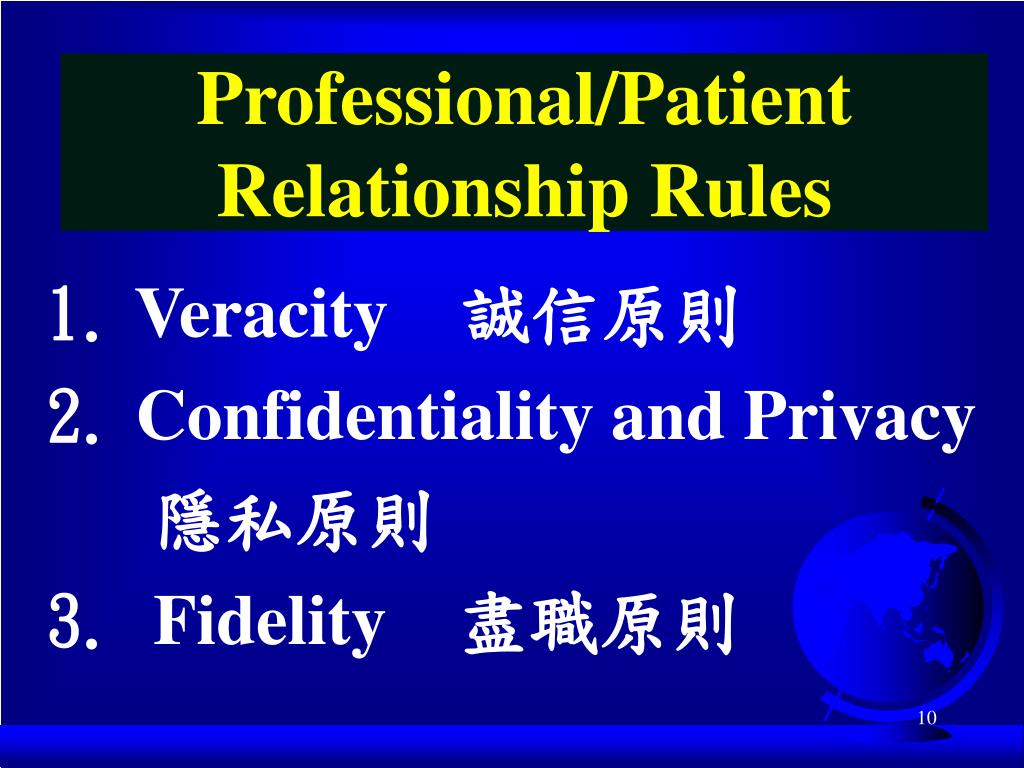 Professional/Patient Relationship Rules

1. Veracity 誠信原則
2. Confidentiality and Privacy 隱私原則
3. Fidelity 盡職原則

10